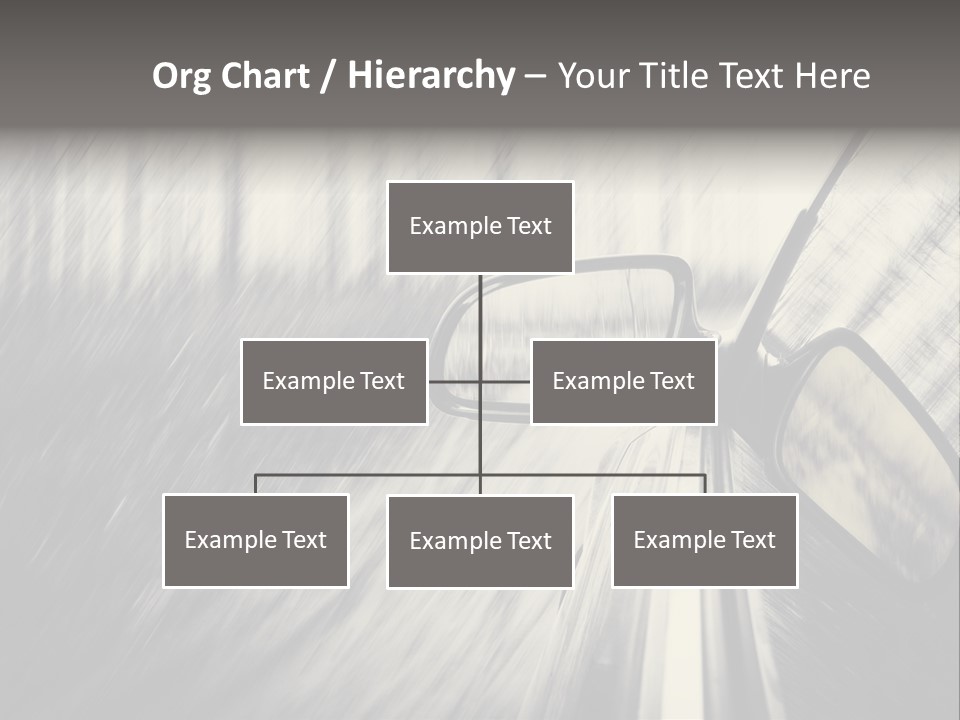 Org Chart / Hierarchy – Your Title Text Here

Example Text

Example Text

Example Text

Example Text

Example Text

Example Text